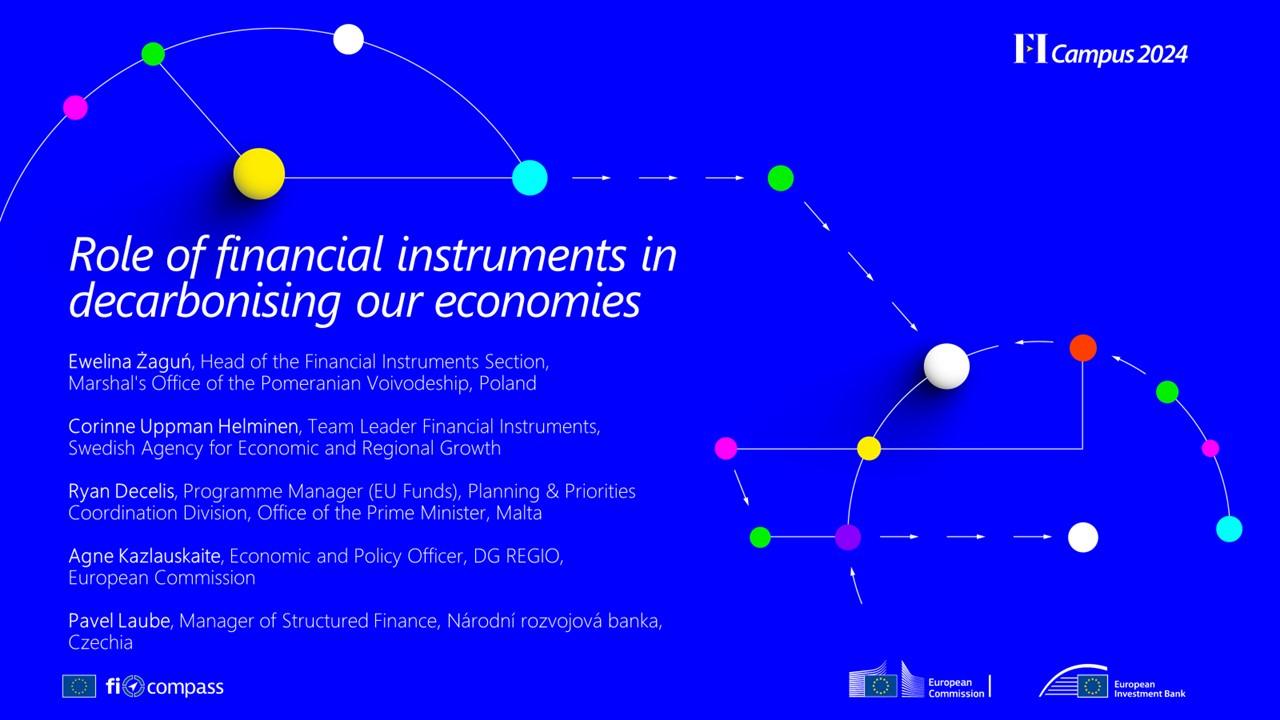 FI Campus 2024

Role of financial instruments in decarbonising our economies

Ewelina Żaguń, Head of the Financial Instruments Section, Marshal's Office of the Pomeranian Voivodeship, Poland

Corinne Uppman Helminen, Team Leader Financial Instruments, Swedish Agency for Economic and Regional Growth

Ryan Decelis, Programme Manager (EU Funds), Planning & Priorities Coordination Division, Office of the Prime Minister, Malta

Agne Kazlauskaite, Economic and Policy Officer, DG REGIO, European Commission

Pavel Laube, Manager of Structured Finance, Národní rozvojová banka, Czechia

fi compass

European Commission

European Investment Bank